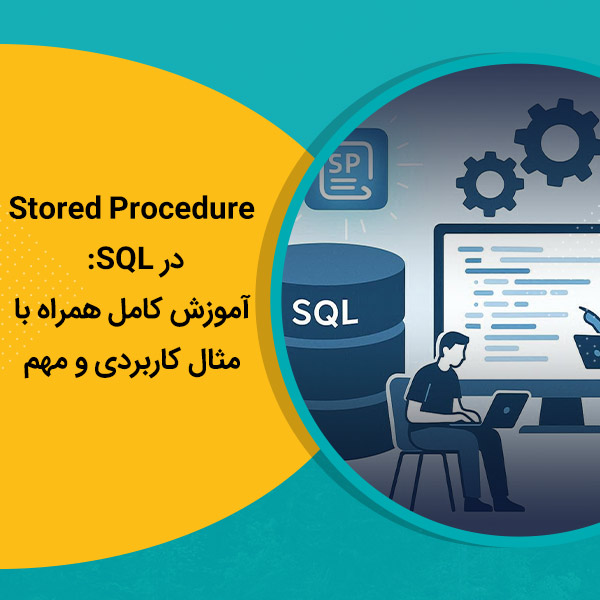 Stored Procedure
در SQL:
آموزش کامل همراه با
مثال کاربردی و مهم

SP

SQL